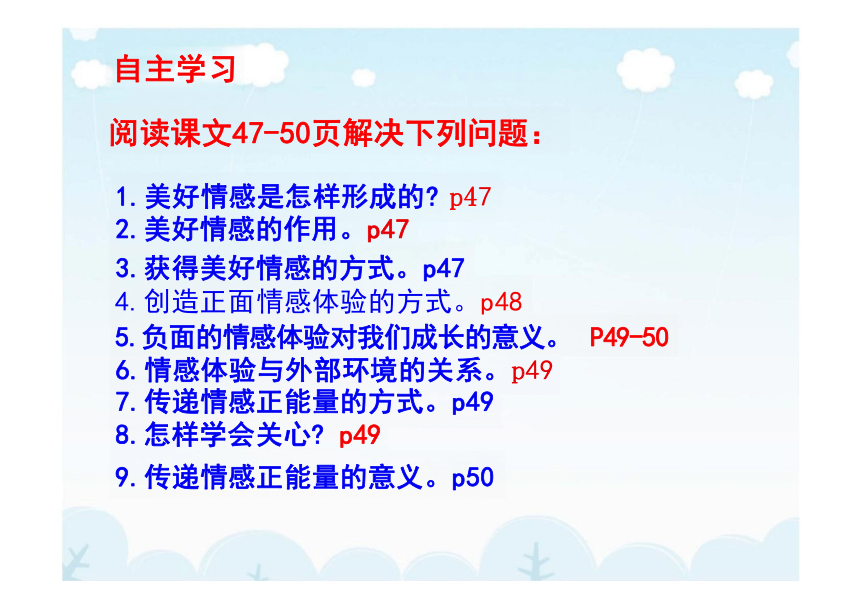 自主学习

阅读课文47-50页解决下列问题：

1.美好情感是怎样形成的？p47
2.美好情感的作用。p47
3.获得美好情感的方式。p47
4.创造正面情感体验的方式。p48
5.负面的情感体验对我们成长的意义。 P49-50
6.情感体验与外部环境的关系。p49
7.传递情感正能量的方式。p49
8.怎样学会关心？p49
9.传递情感正能量的意义。p50